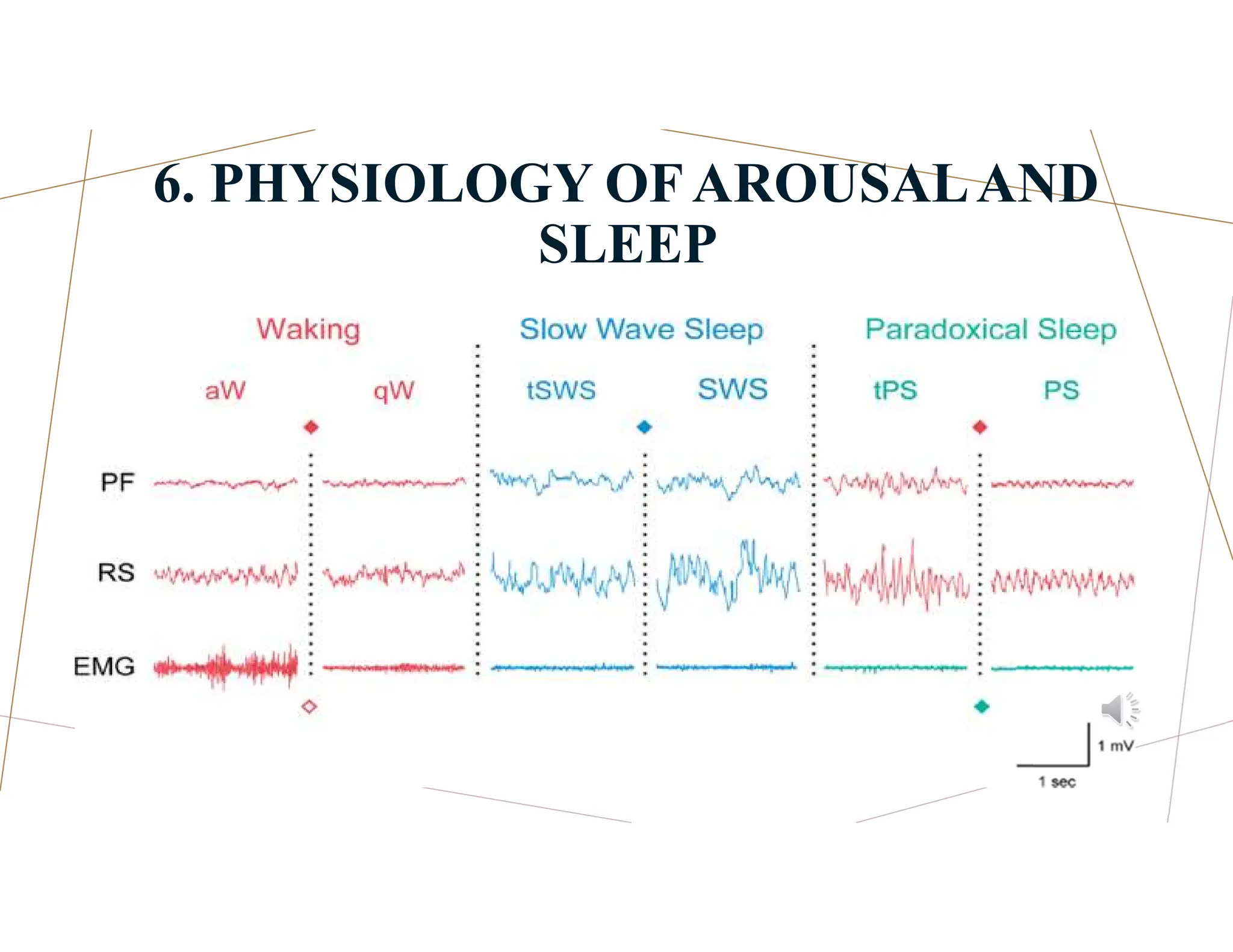 6. PHYSIOLOGY OF AROUSAL AND SLEEP

Waking

Slow Wave Sleep

Paradoxical Sleep

aW

qW

tSWS

SWS

tPS

PS

PF

RS

EMG

1 mV

1 sec